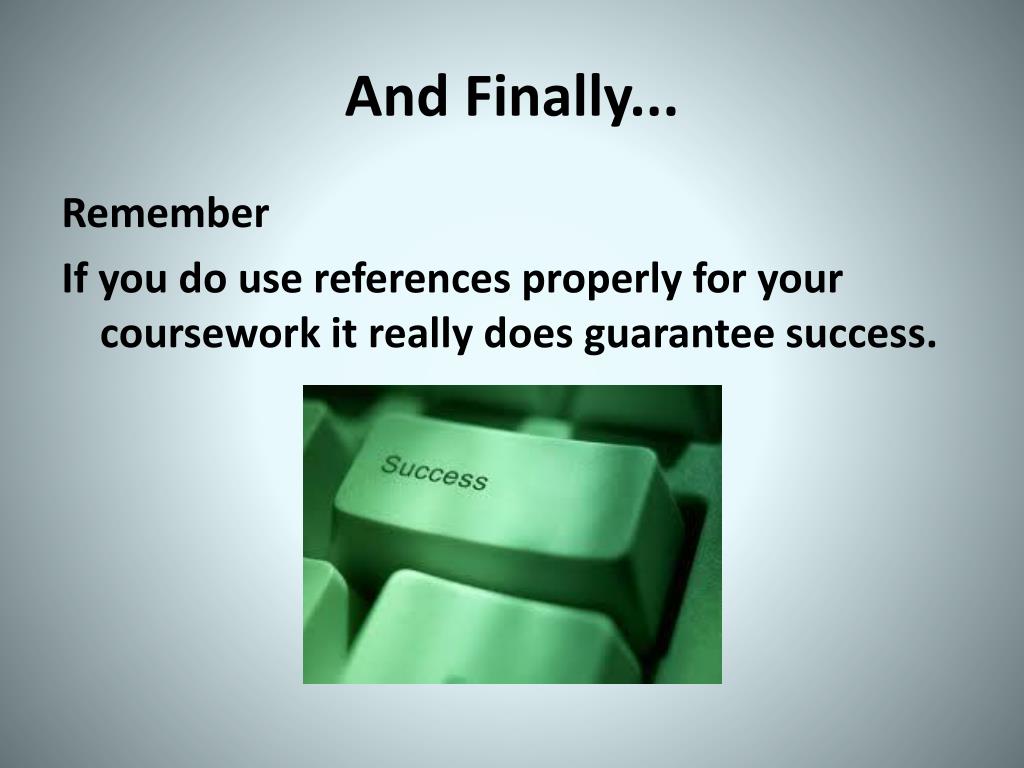 And Finally...

Remember

If you do use references properly for your coursework it really does guarantee success.

Success